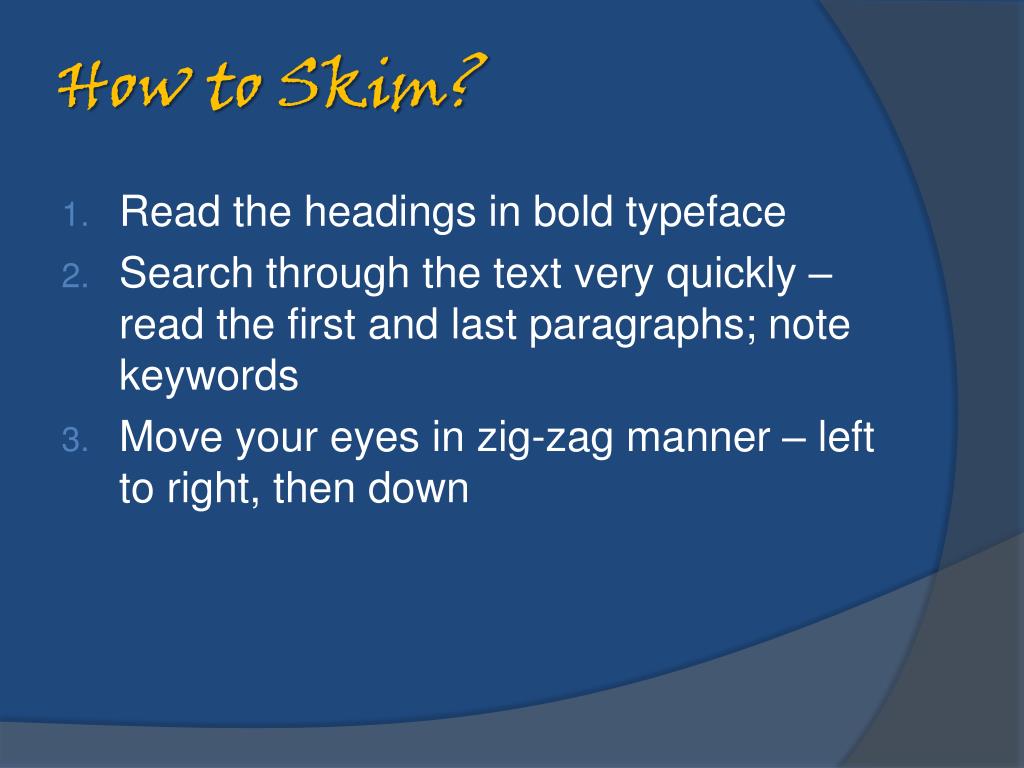 How to Skim?

1. Read the headings in bold typeface
2. Search through the text very quickly – read the first and last paragraphs; note keywords
3. Move your eyes in zig-zag manner – left to right, then down